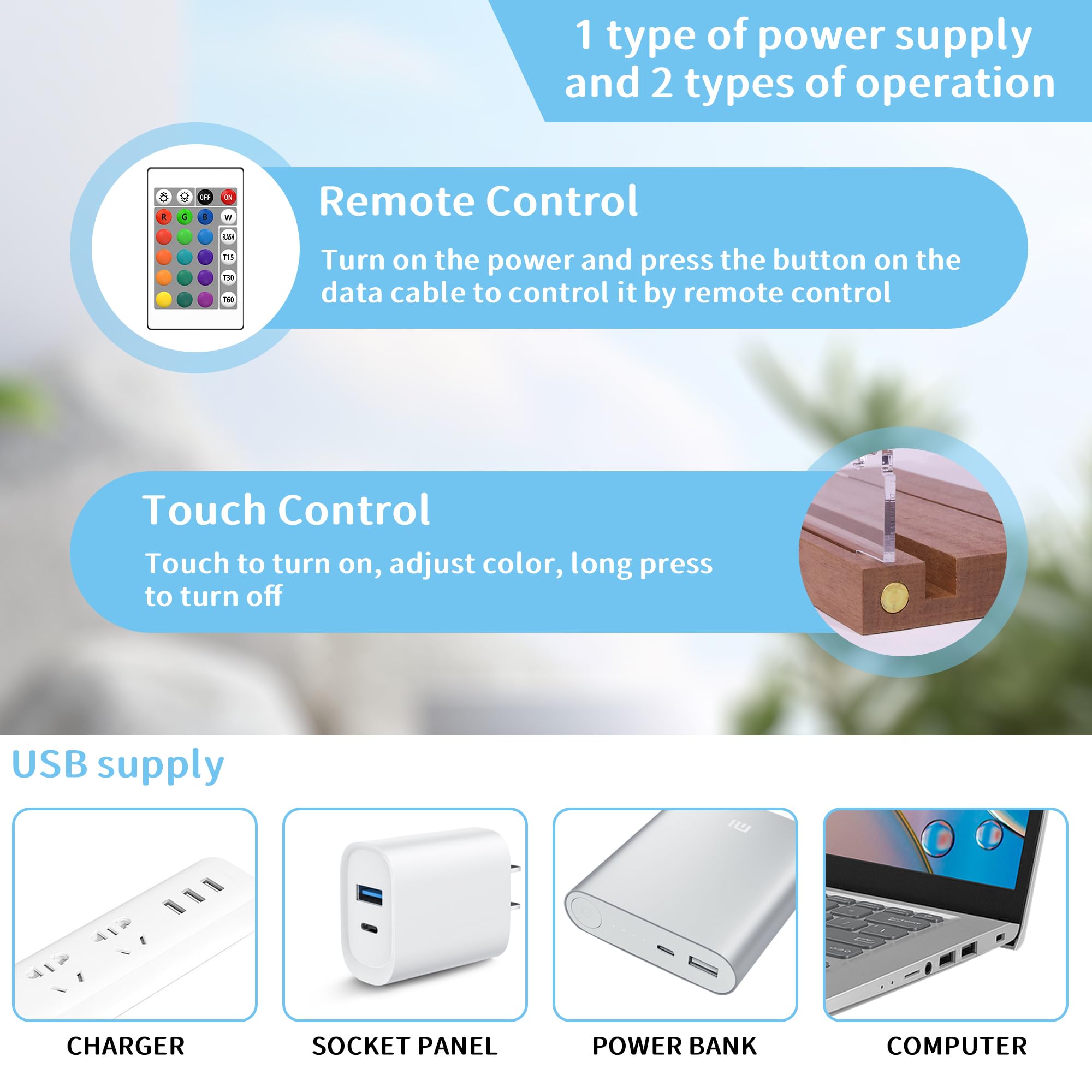 1 type of power supply and 2 types of operation

OFF ON
R G B W
FLASH
T15
T30
T60

Remote Control

Turn on the power and press the button on the data cable to control it by remote control

Touch Control

Touch to turn on, adjust color, long press to turn off

USB supply

mi

CHARGER

SOCKET PANEL

POWER BANK

COMPUTER